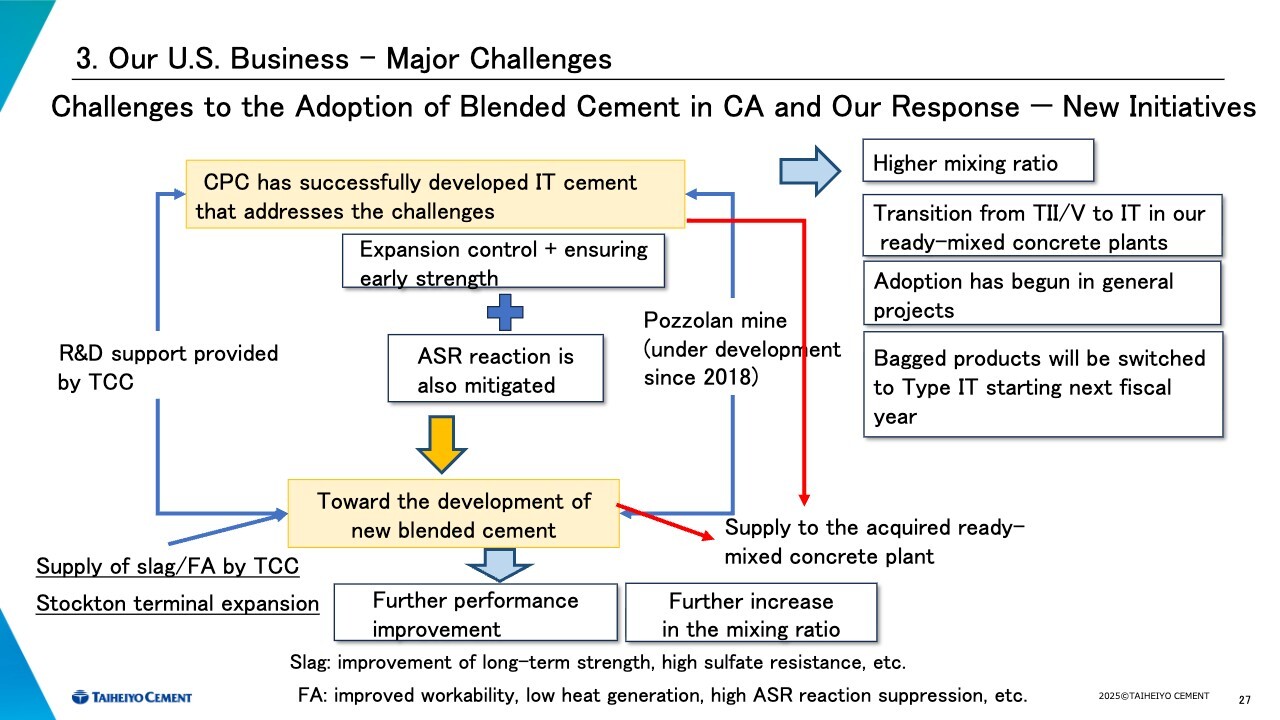 3. Our U.S. Business – Major Challenges

Challenges to the Adoption of Blended Cement in CA and Our Response — New Initiatives

CPC has successfully developed IT cement that addresses the challenges

Expansion control + ensuring early strength

ASR reaction is also mitigated

R&D support provided by TCC

Pozzolan mine (under development since 2018)

Higher mixing ratio

Transition from TII/V to IT in our ready-mixed concrete plants

Adoption has begun in general projects

Bagged products will be switched to Type IT starting next fiscal year

Toward the development of new blended cement

Supply to the acquired ready-mixed concrete plant

Supply of slag/FA by TCC

Stockton terminal expansion

Further performance improvement

Further increase in the mixing ratio

Slag: improvement of long-term strength, high sulfate resistance, etc.

FA: improved workability, low heat generation, high ASR reaction suppression, etc.

TAIHEIYO CEMENT

2025©TAIHEIYO CEMENT

27